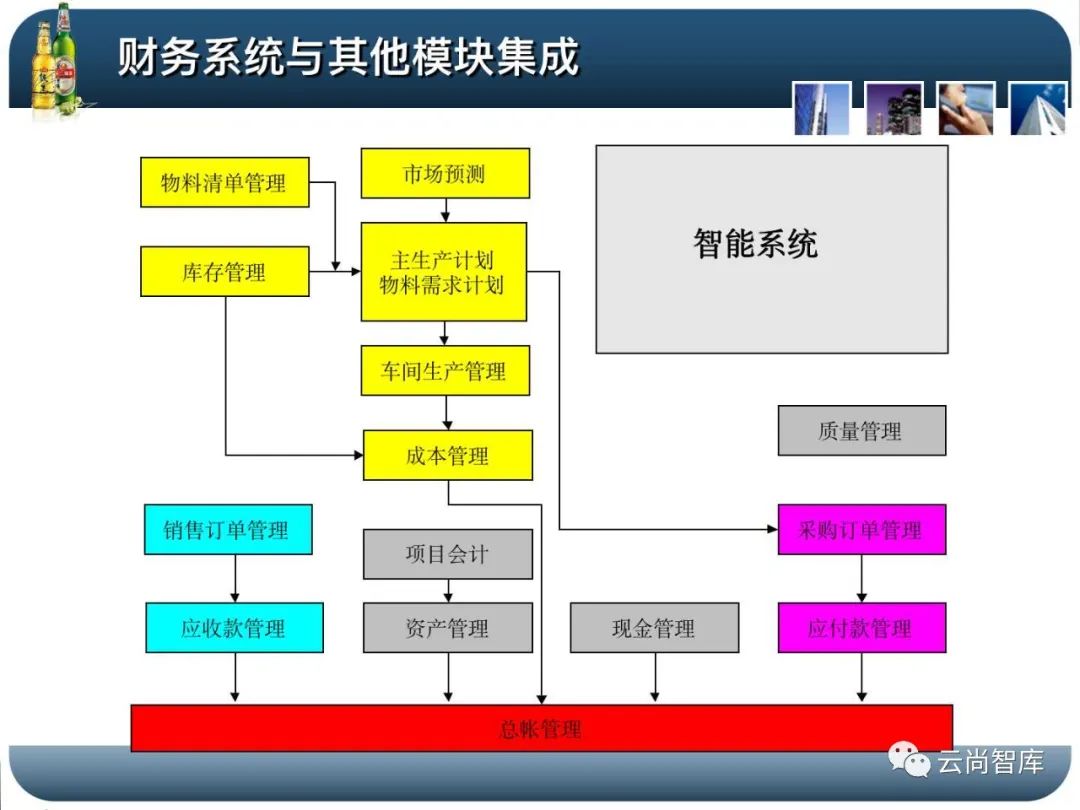 财务系统与其他模块集成

物料清单管理

市场预测

智能系统

库存管理

主生产计划
物料需求计划

车间生产管理

质量管理

成本管理

销售订单管理

项目会计

采购订单管理

应收款管理

资产管理

现金管理

应付款管理

总帐管理

云尚智库